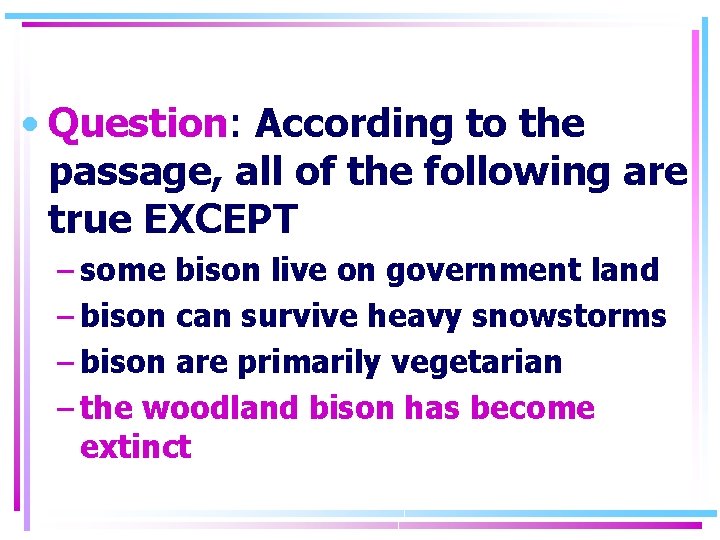 • Question: According to the passage, all of the following are true EXCEPT

– some bison live on government land

– bison can survive heavy snowstorms

– bison are primarily vegetarian

– the woodland bison has become extinct